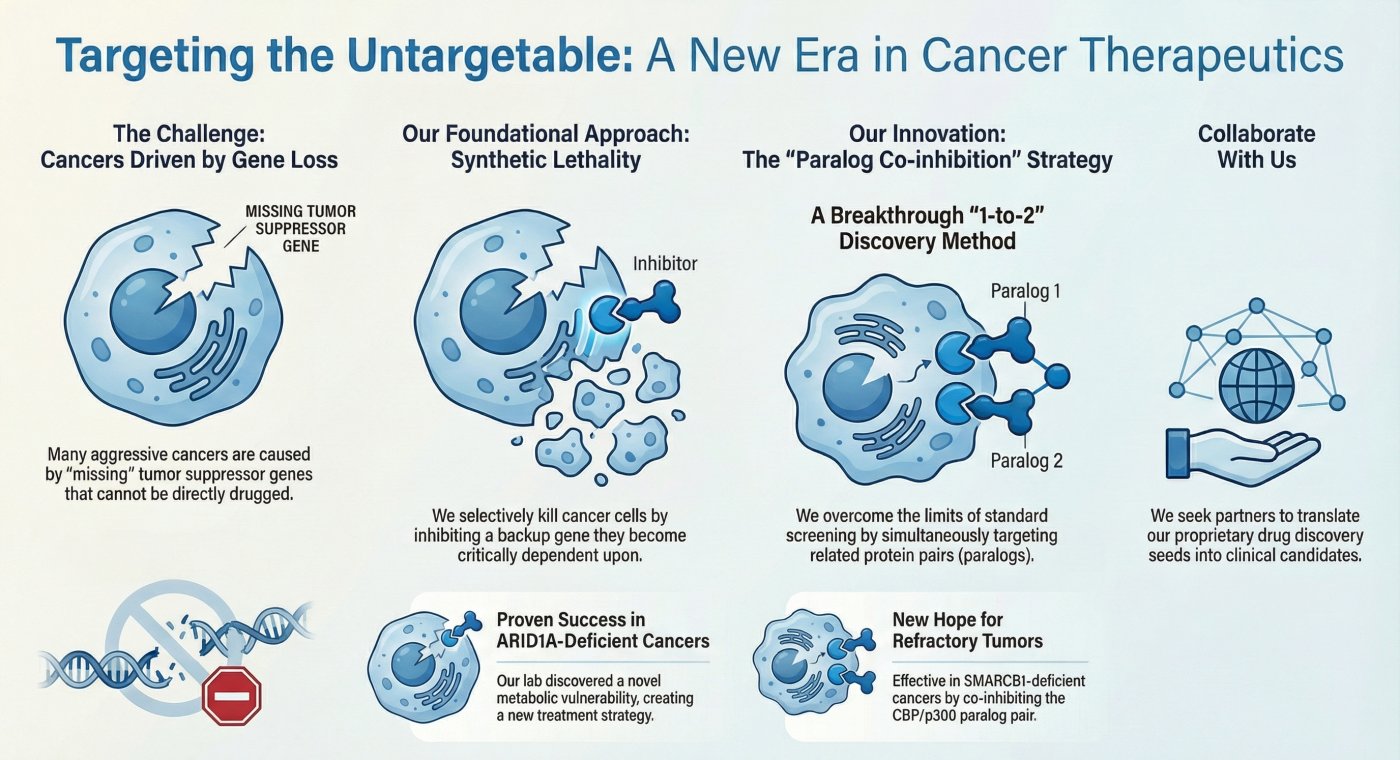 Targeting the Untargetable: A New Era in Cancer Therapeutics

The Challenge:
Cancers Driven by Gene Loss

MISSING TUMOR SUPPRESSOR GENE

Many aggressive cancers are caused by "missing" tumor suppressor genes that cannot be directly drugged.

Our Foundational Approach:
Synthetic Lethality

Inhibitor

We selectively kill cancer cells by inhibiting a backup gene they become critically dependent upon.

Proven Success in ARID1A-Deficient Cancers

Our lab discovered a novel metabolic vulnerability, creating a new treatment strategy.

Our Innovation:
The "Paralog Co-inhibition" Strategy

A Breakthrough "1-to-2" Discovery Method

Paralog 1

Paralog 2

We overcome the limits of standard screening by simultaneously targeting related protein pairs (paralogs).

New Hope for Refractory Tumors

Effective in SMARCB1-deficient cancers by co-inhibiting the CBP/p300 paralog pair.

Collaborate With Us

We seek partners to translate our proprietary drug discovery seeds into clinical candidates.